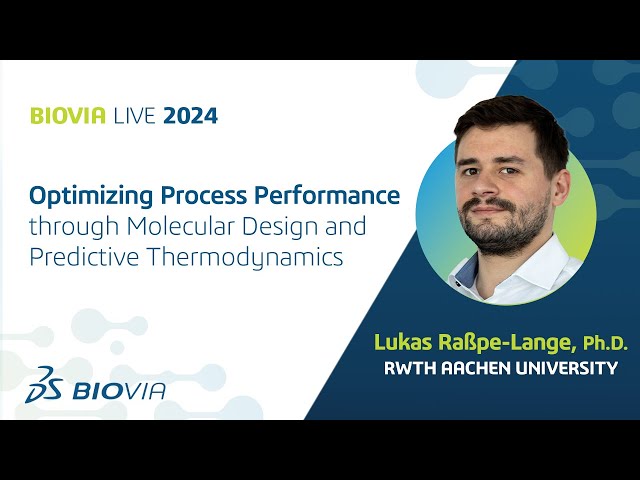 BIOVIA LIVE 2024

Optimizing Process Performance through Molecular Design and Predictive Thermodynamics

Lukas Raßpe-Lange, Ph.D.
RWTH AACHEN UNIVERSITY

BIOVIA